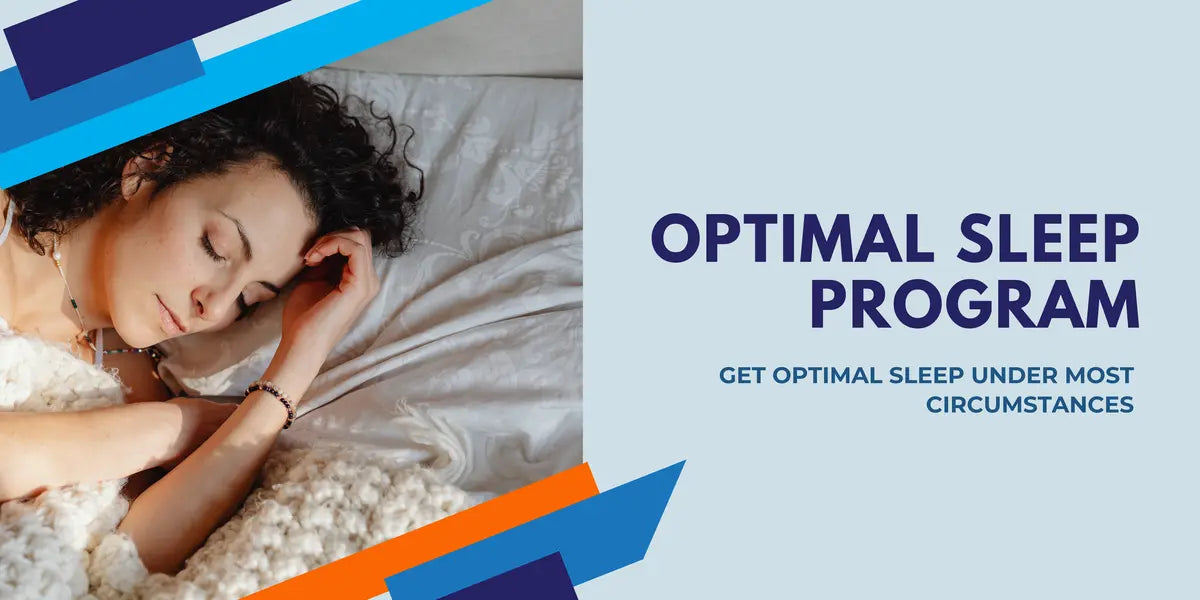 OPTIMAL SLEEP PROGRAM

GET OPTIMAL SLEEP UNDER MOST CIRCUMSTANCES